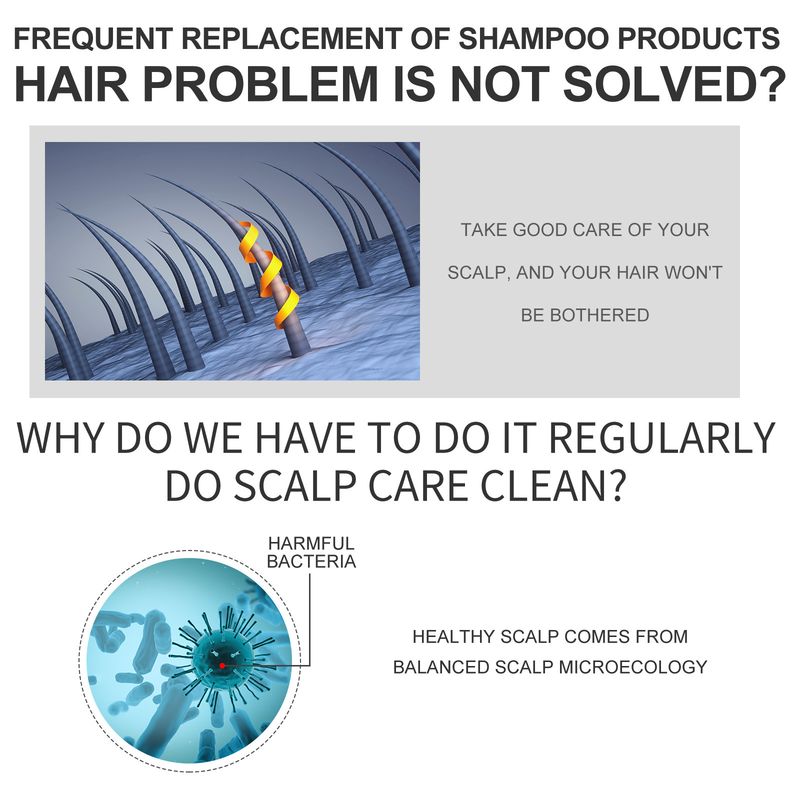 FREQUENT REPLACEMENT OF SHAMPOO PRODUCTS
HAIR PROBLEM IS NOT SOLVED?

TAKE GOOD CARE OF YOUR SCALP, AND YOUR HAIR WON'T BE BOTHERED

WHY DO WE HAVE TO DO IT REGULARLY DO SCALP CARE CLEAN?

HARMFUL BACTERIA

HEALTHY SCALP COMES FROM BALANCED SCALP MICROECOLOGY